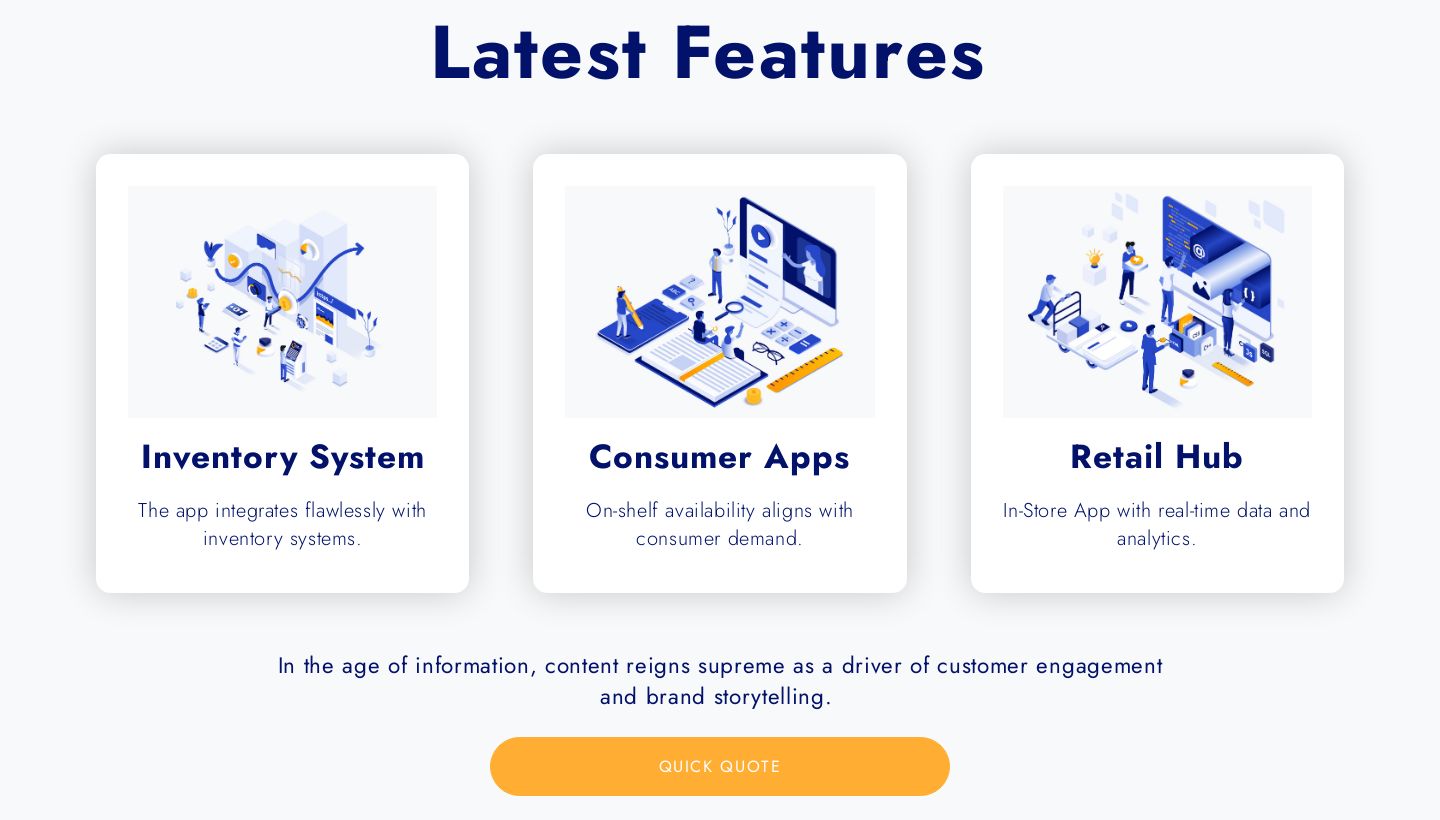 Latest Features

Inventory System

The app integrates flawlessly with inventory systems.

Consumer Apps

On-shelf availability aligns with consumer demand.

Retail Hub

In-Store App with real-time data and analytics.

In the age of information, content reigns supreme as a driver of customer engagement and brand storytelling.

QUICK QUOTE